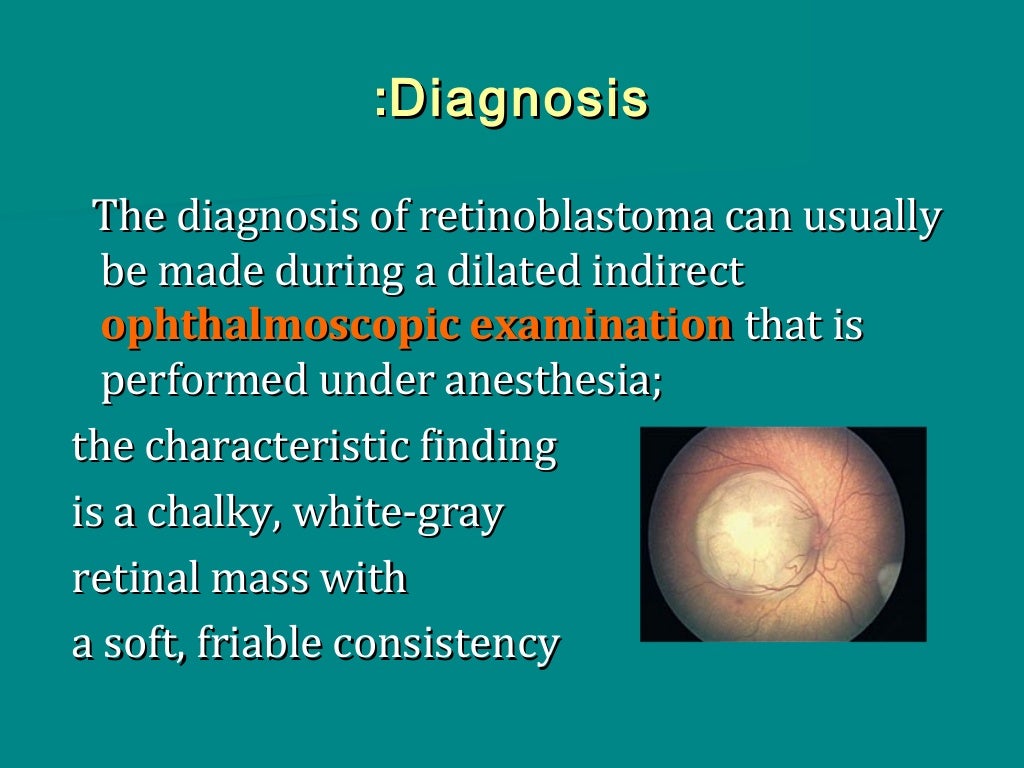 :Diagnosis

The diagnosis of retinoblastoma can usually be made during a dilated indirect ophthalmoscopic examination that is performed under anesthesia;

the characteristic finding is a chalky, white-gray retinal mass with a soft, friable consistency